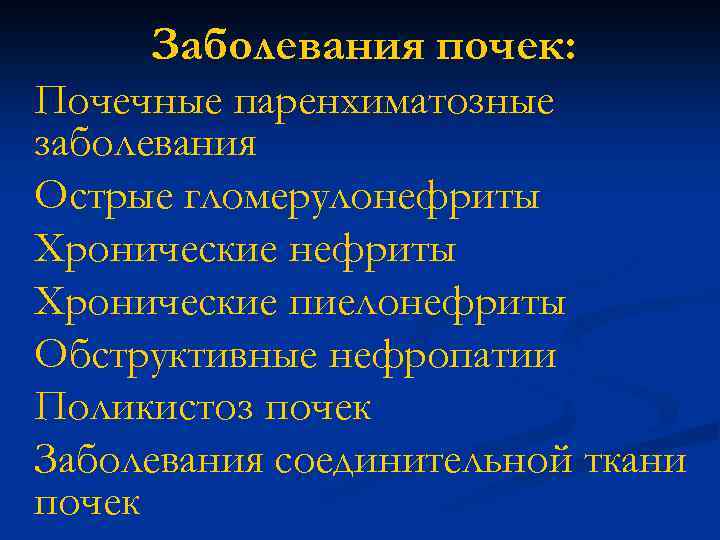 Заболевания почек:

Почечные паренхиматозные заболевания

Острые гломерулонефриты

Хронические нефриты

Хронические пиелонефриты

Обструктивные нефропатии

Поликистоз почек

Заболевания соединительной ткани почек